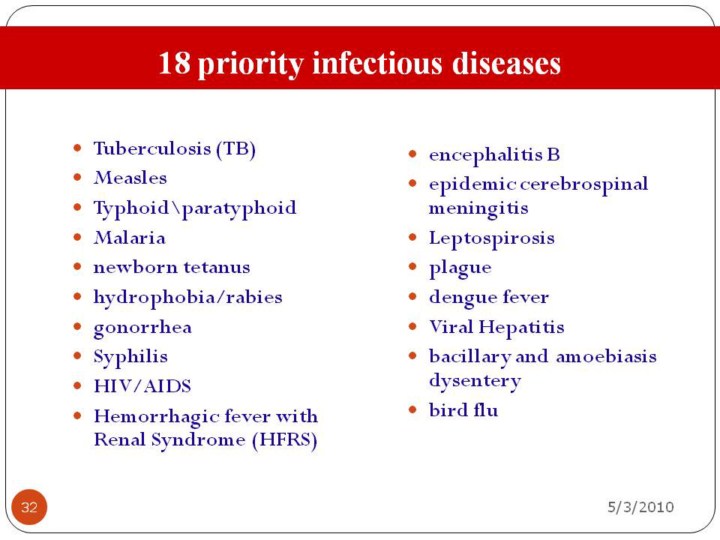 18 priority infectious diseases

- Tuberculosis (TB)
- Measles
- Typhoid\paratyphoid
- Malaria
- newborn tetanus
- hydrophobia/rabies
- gonorrhea
- Syphilis
- HIV/AIDS
- Hemorrhagic fever with Renal Syndrome (HFRS)

- encephalitis B
- epidemic cerebrospinal meningitis
- Leptospirosis
- plague
- dengue fever
- Viral Hepatitis
- bacillary and amoebiasis dysentery
- bird flu

32

5/3/2010